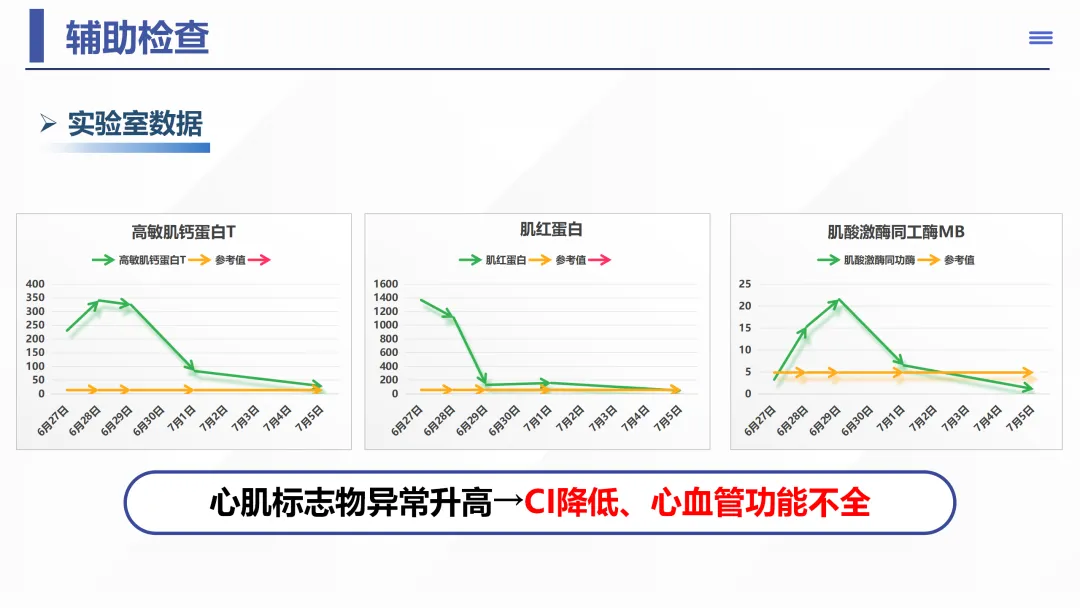 辅助检查

➢ 实验室数据

高敏肌钙蛋白T

高敏肌钙蛋白T 参考值

400
350
300
250
200
150
100
50
0

6月27日 6月28日 6月29日 6月30日 7月1日 7月2日 7月3日 7月4日 7月5日

肌红蛋白

肌红蛋白 参考值

1600
1400
1200
1000
800
600
400
200
0

6月27日 6月28日 6月29日 6月30日 7月1日 7月2日 7月3日 7月4日 7月5日

肌酸激酶同工酶MB

肌酸激酶同功酶 参考值

25
20
15
10
5
0

6月27日 6月28日 6月29日 6月30日 7月1日 7月2日 7月3日 7月4日 7月5日

心肌标志物异常升高→CI降低、心血管功能不全